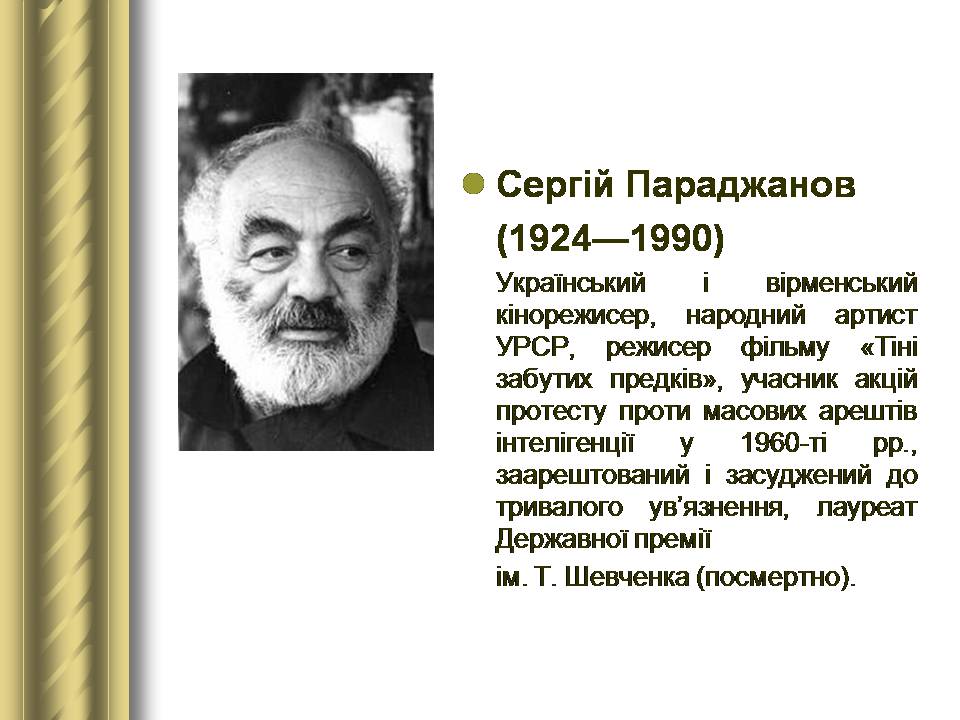 Сергій Параджанов

(1924—1990)

Український і вірменський кінорежисер, народний артист УРСР, режисер фільму «Тіні забутих предків», учасник акцій протесту проти масових арештів інтелігенції у 1960-ті рр., заарештований і засуджений до тривалого ув'язнення, лауреат Державної премії

ім. Т. Шевченка (посмертно).